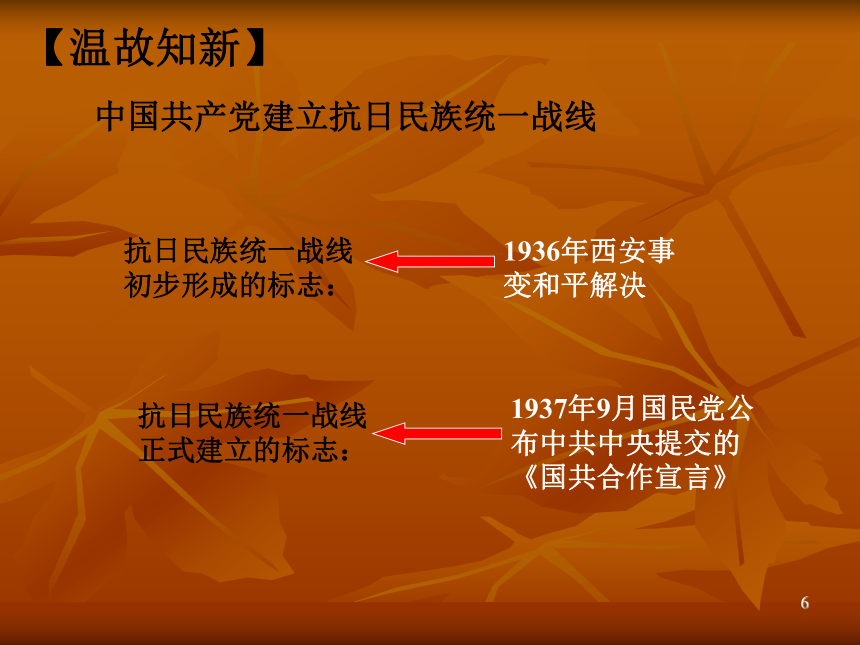 【温故知新】

中国共产党建立抗日民族统一战线

抗日民族统一战线初步形成的标志：

1936年西安事变和平解决

抗日民族统一战线正式建立的标志：

1937年9月国民党公布中共中央提交的《国共合作宣言》

6